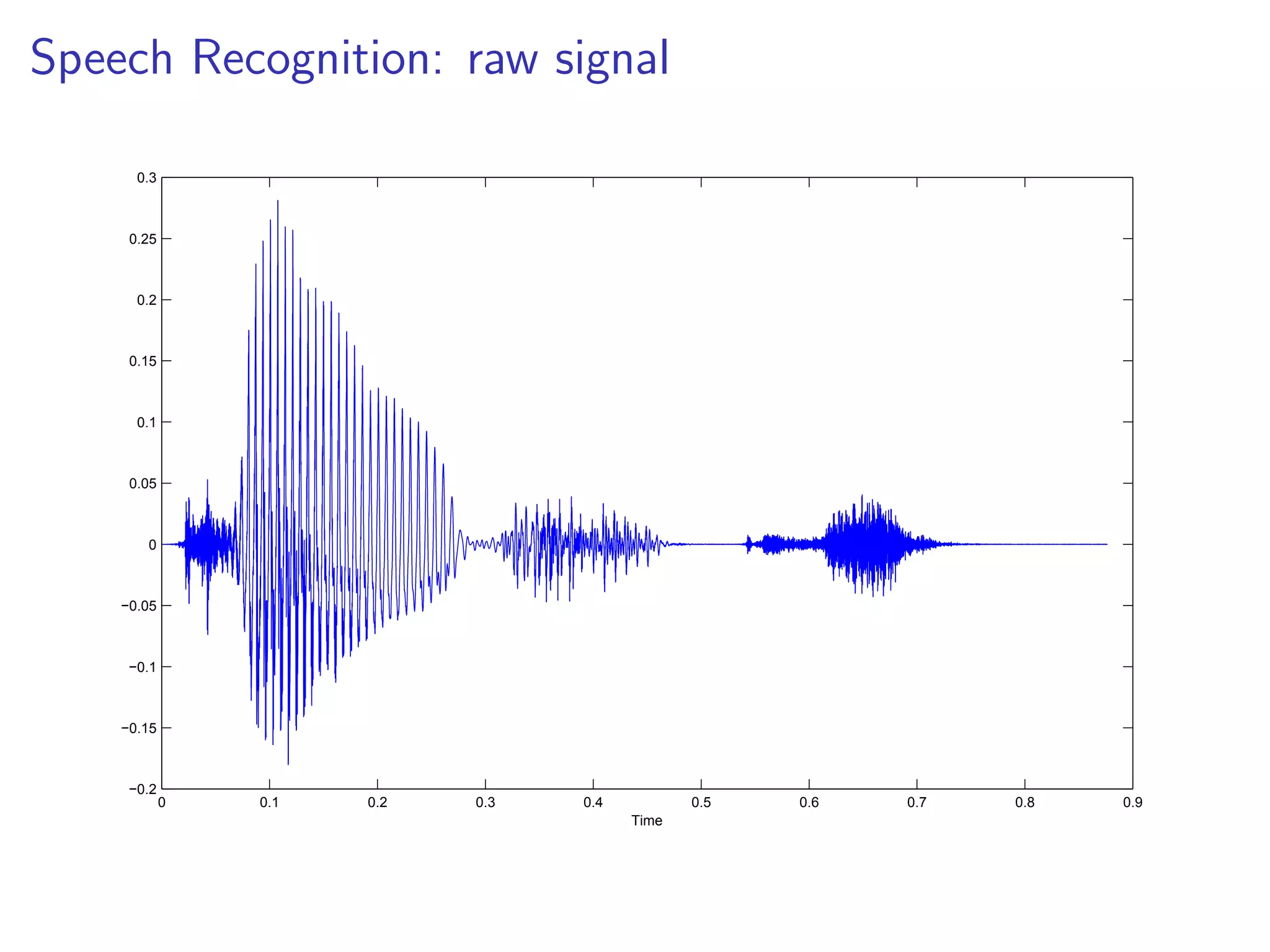 Speech Recognition: raw signal

0.3
0.25
0.2
0.15
0.1
0.05
0
−0.05
−0.1
−0.15
−0.2

0 0.1 0.2 0.3 0.4 0.5 0.6 0.7 0.8 0.9
Time